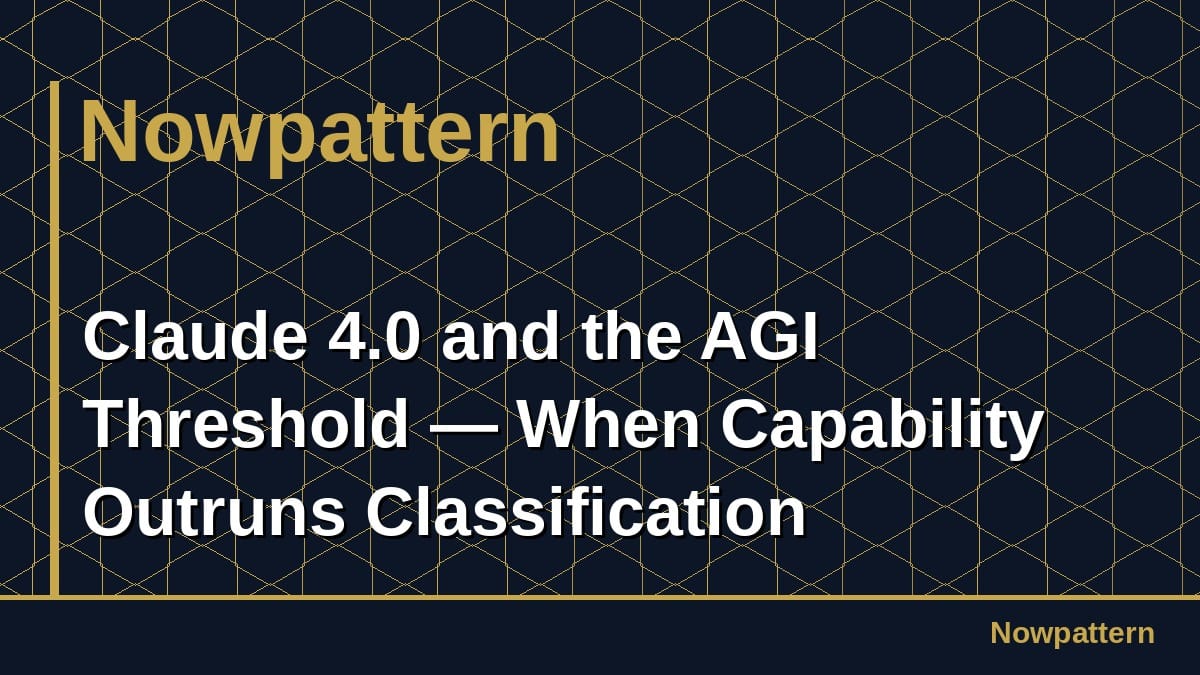 Nowpattern

Claude 4.0 and the AGI Threshold — When Capability Outruns Classification

Nowpattern